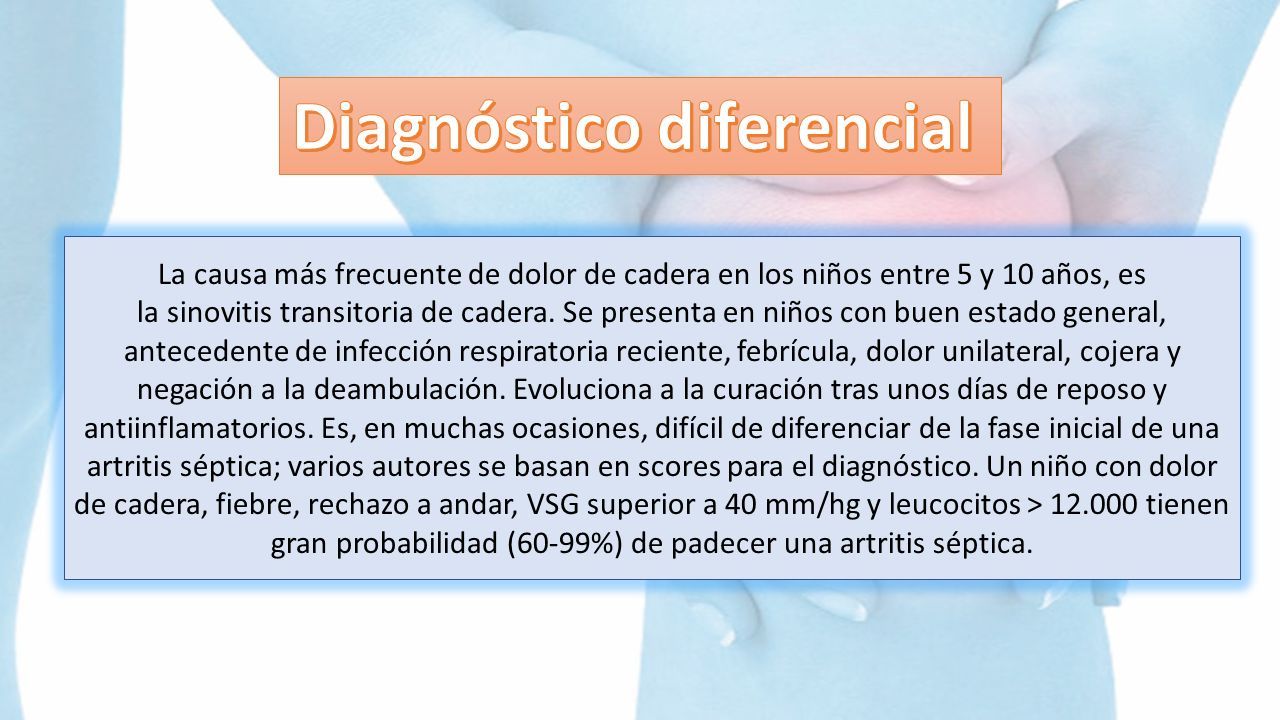 Diagnóstico diferencial

La causa más frecuente de dolor de cadera en los niños entre 5 y 10 años, es la sinovitis transitoria de cadera. Se presenta en niños con buen estado general, antecedente de infección respiratoria reciente, febrícula, dolor unilateral, cojera y negación a la deambulación. Evoluciona a la curación tras unos días de reposo y antiinflamatorios. Es, en muchas ocasiones, difícil de diferenciar de la fase inicial de una artritis séptica; varios autores se basan en scores para el diagnóstico. Un niño con dolor de cadera, fiebre, rechazo a andar, VSG superior a 40 mm/hg y leucocitos > 12.000 tienen gran probabilidad (60-99%) de padecer una artritis séptica.